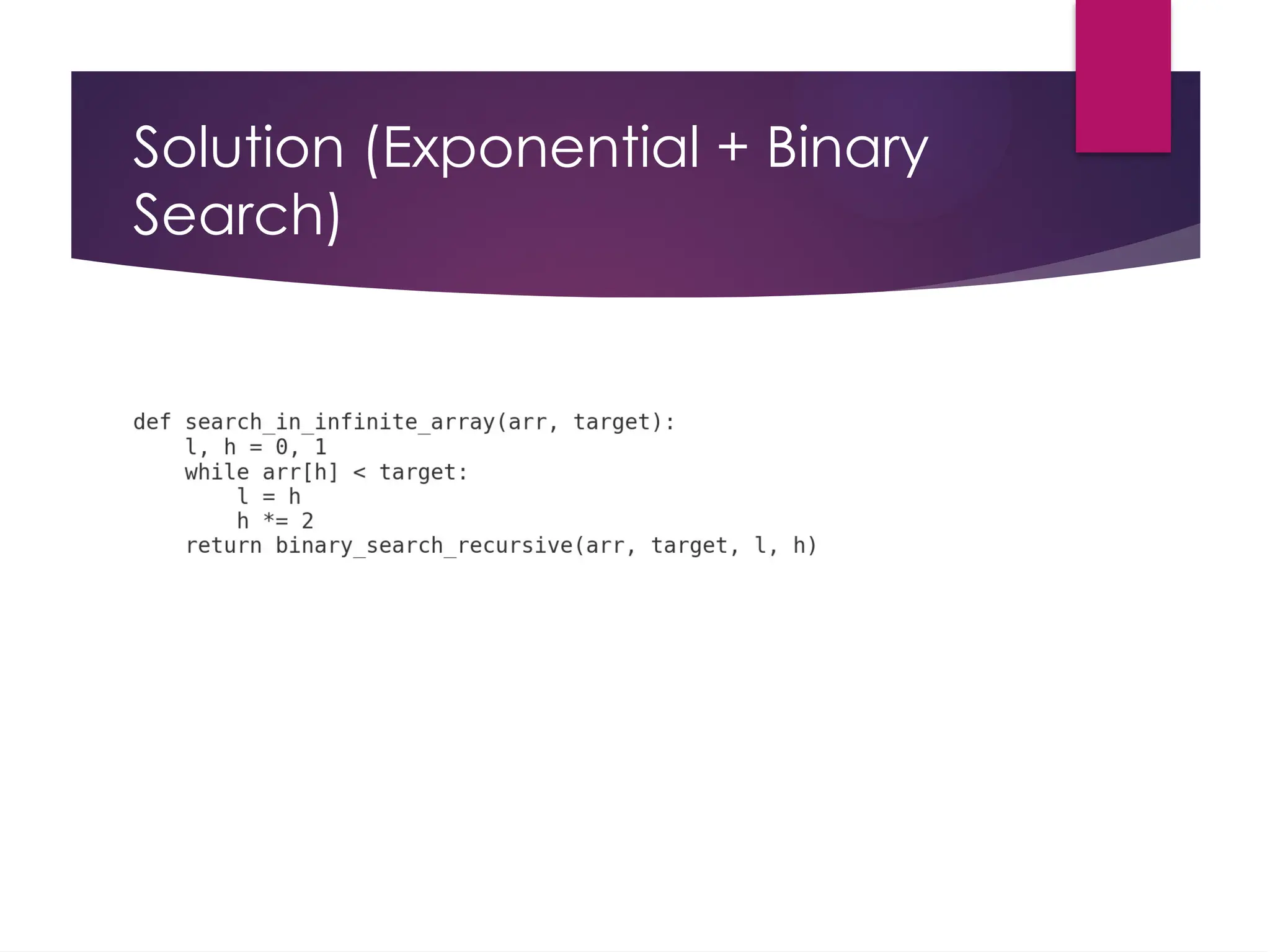 Solution (Exponential + Binary Search)

def search_in_infinite_array(arr, target):
    l, h = 0, 1
    while arr[h] < target:
        l = h
        h *= 2
    return binary_search_recursive(arr, target, l, h)